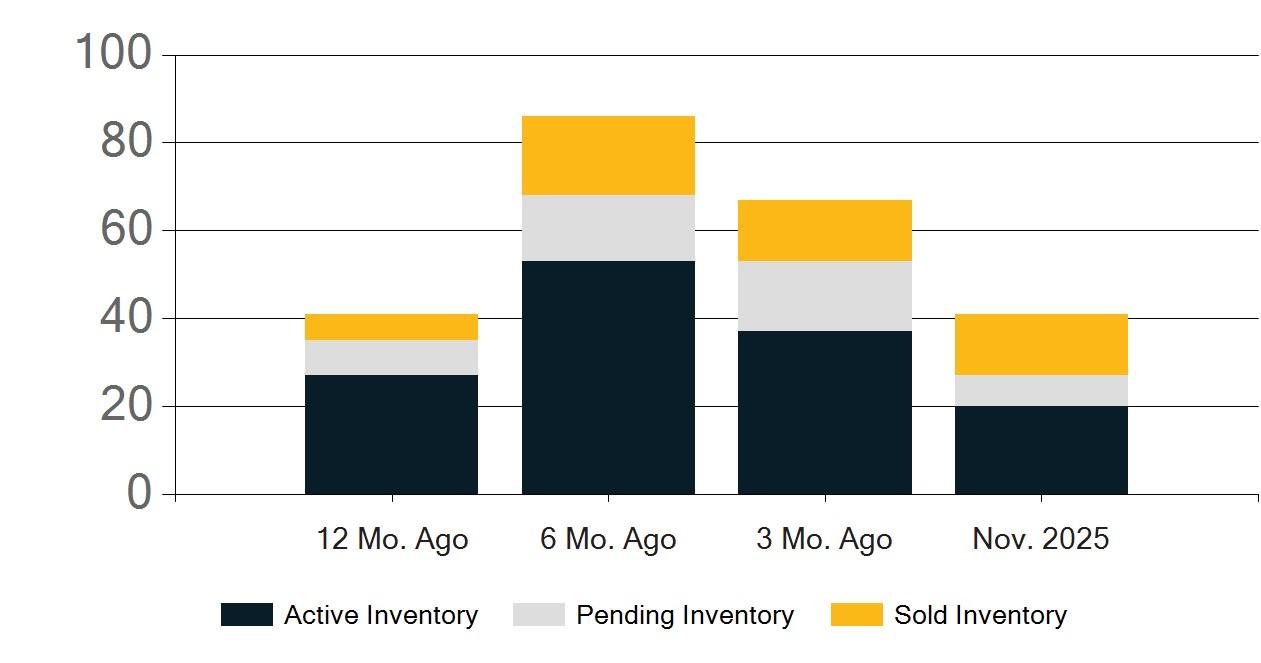 100
80
60
40
20
0

12 Mo. Ago
6 Mo. Ago
3 Mo. Ago
Nov. 2025

Active Inventory
Pending Inventory
Sold Inventory